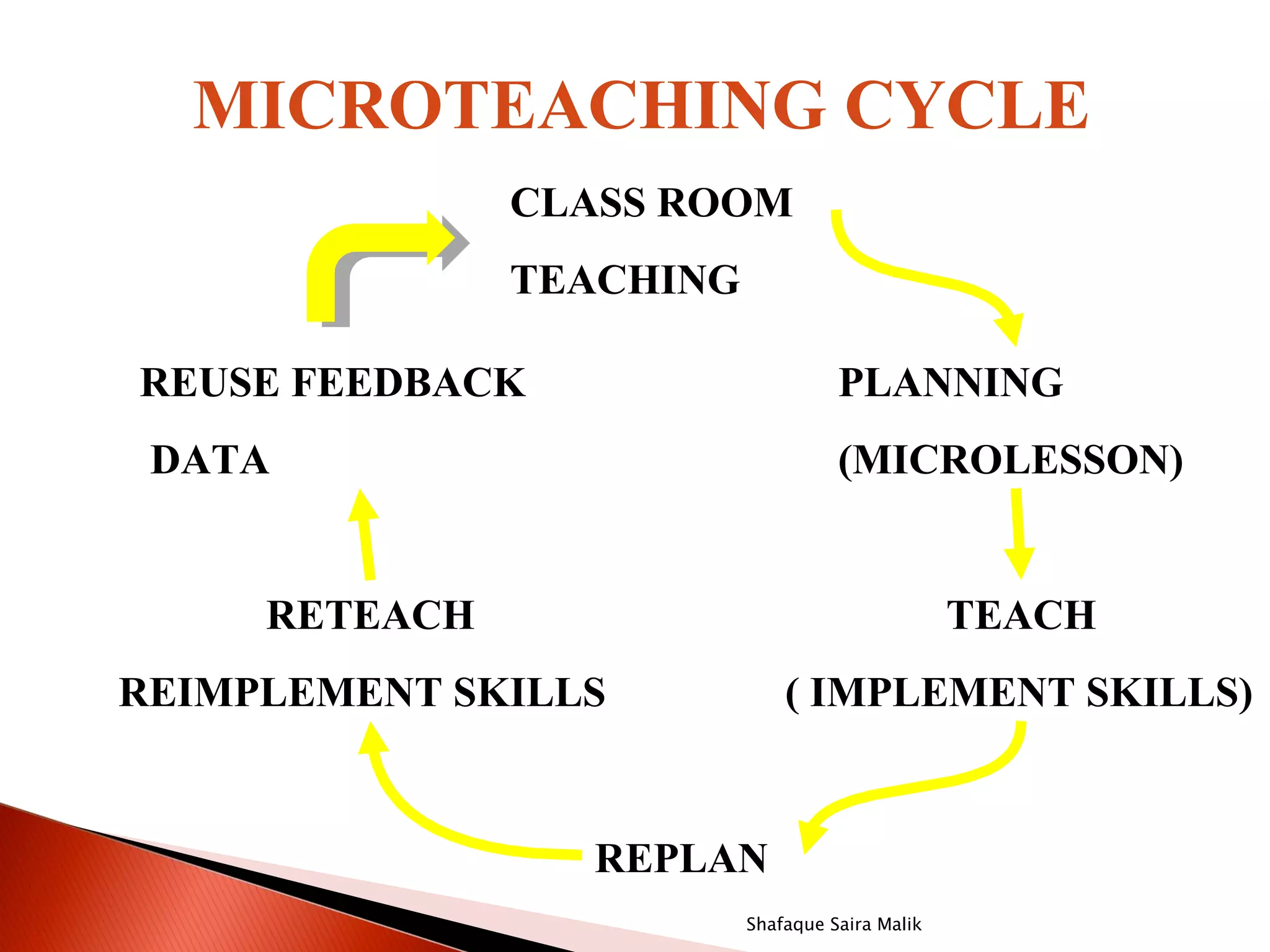 MICROTEACHING CYCLE

CLASS ROOM

TEACHING

PLANNING

(MICROLESSON)

TEACH

( IMPLEMENT SKILLS)

REPLAN

RETEACH

REIMPLEMENT SKILLS

REUSE FEEDBACK

DATA

Shafaque Saira Malik